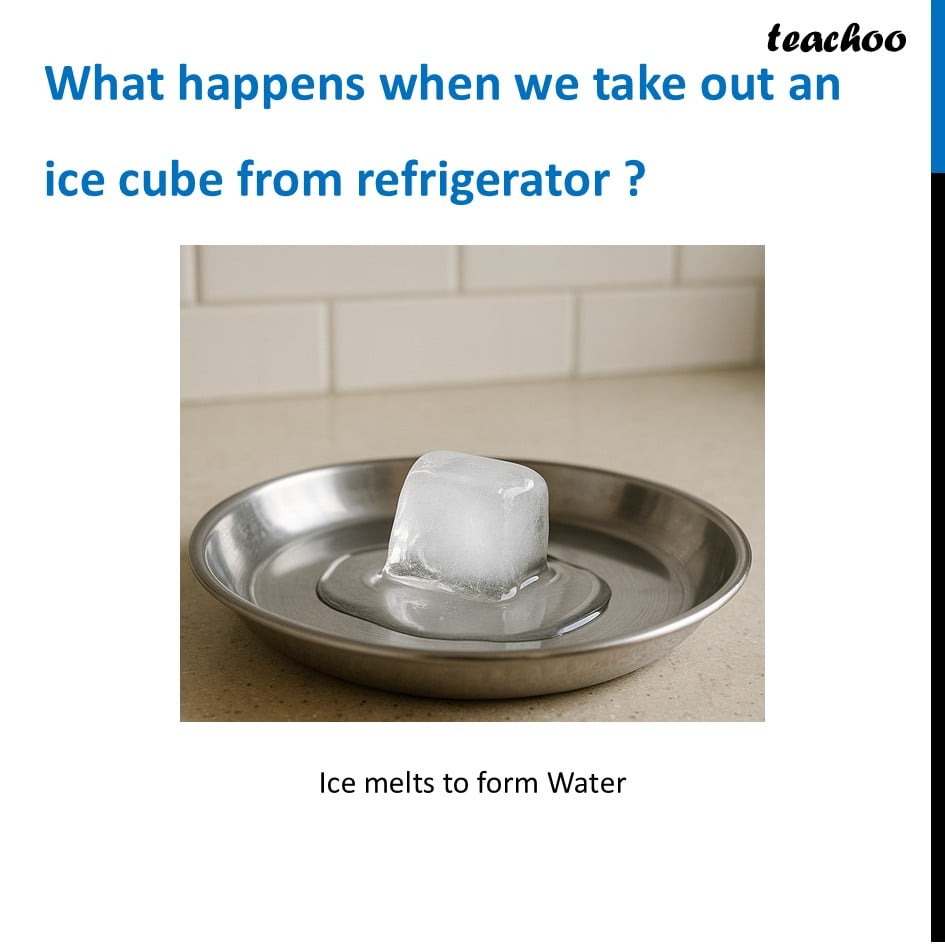 teachoo

What happens when we take out an ice cube from refrigerator ?

Ice melts to form Water